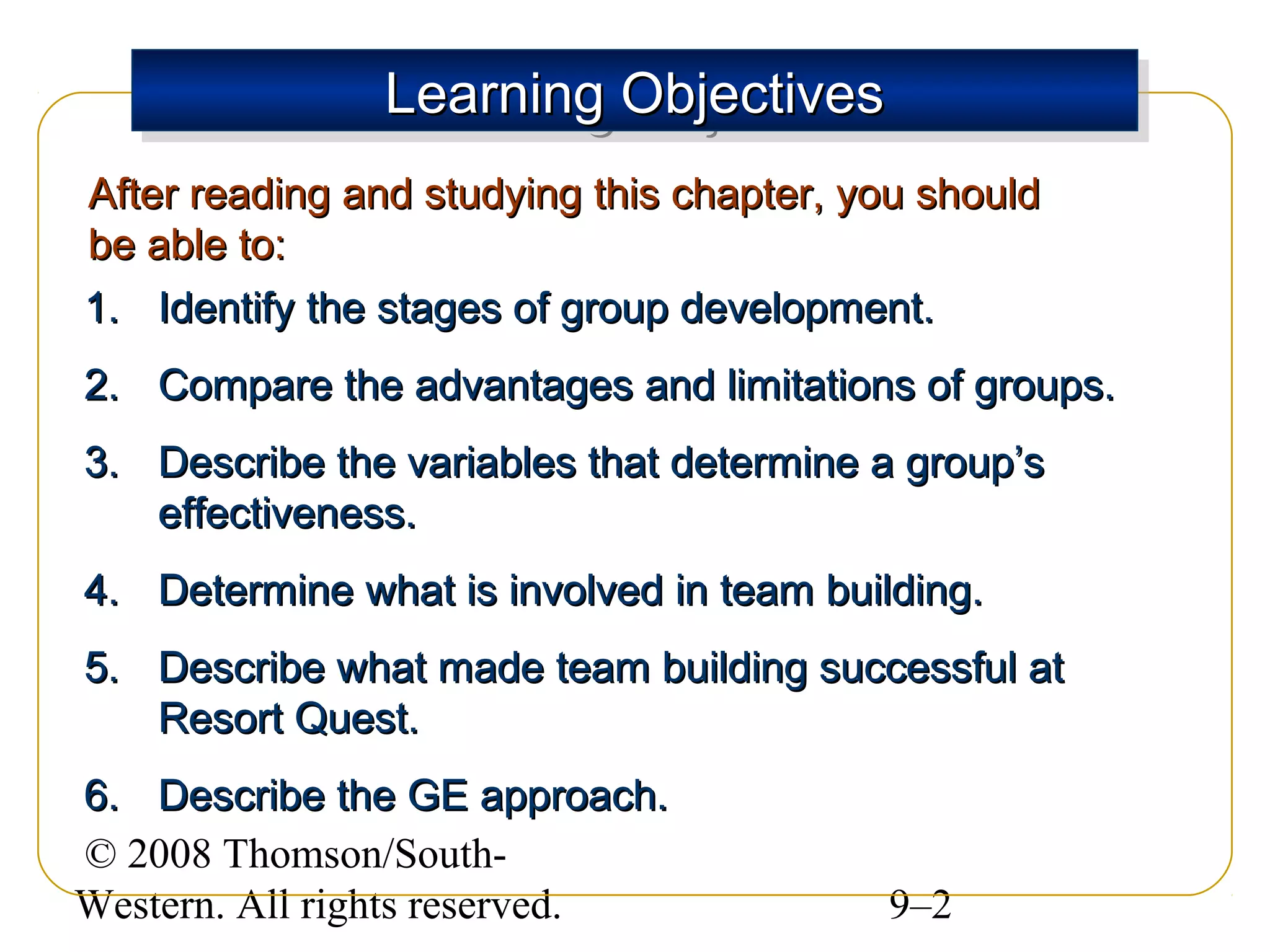 Learning Objectives

After reading and studying this chapter, you should be able to:

1. Identify the stages of group development.

2. Compare the advantages and limitations of groups.

3. Describe the variables that determine a group's effectiveness.

4. Determine what is involved in team building.

5. Describe what made team building successful at Resort Quest.

6. Describe the GE approach.

© 2008 Thomson/South-Western. All rights reserved.

9–2